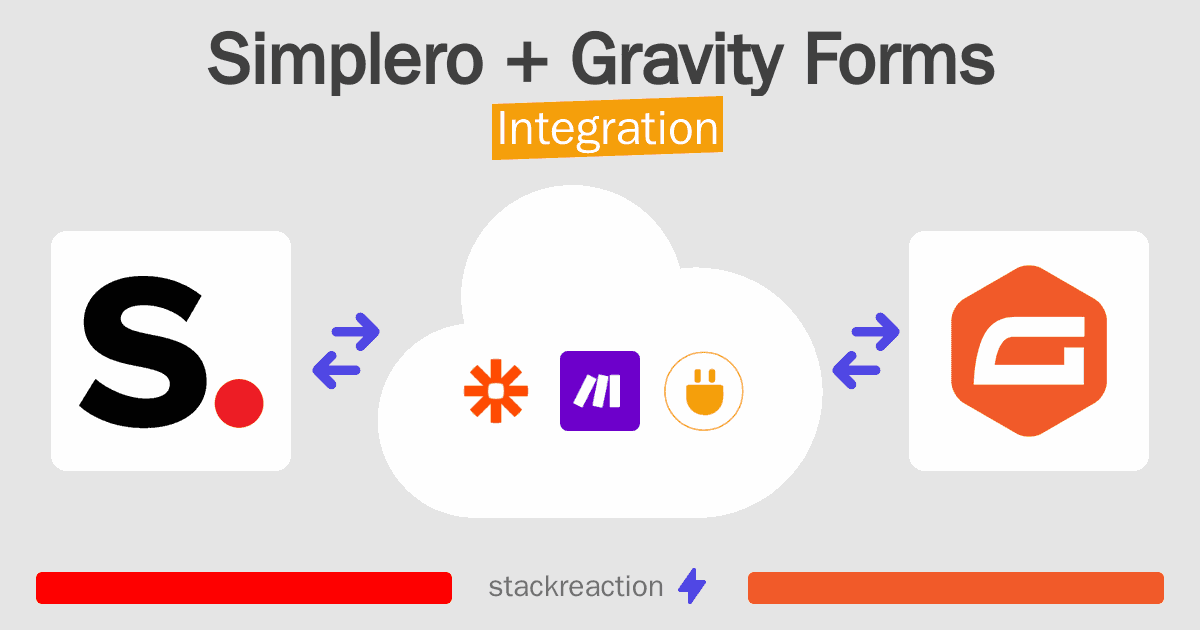 Simplero + Gravity Forms
Integration

S.

stackreaction